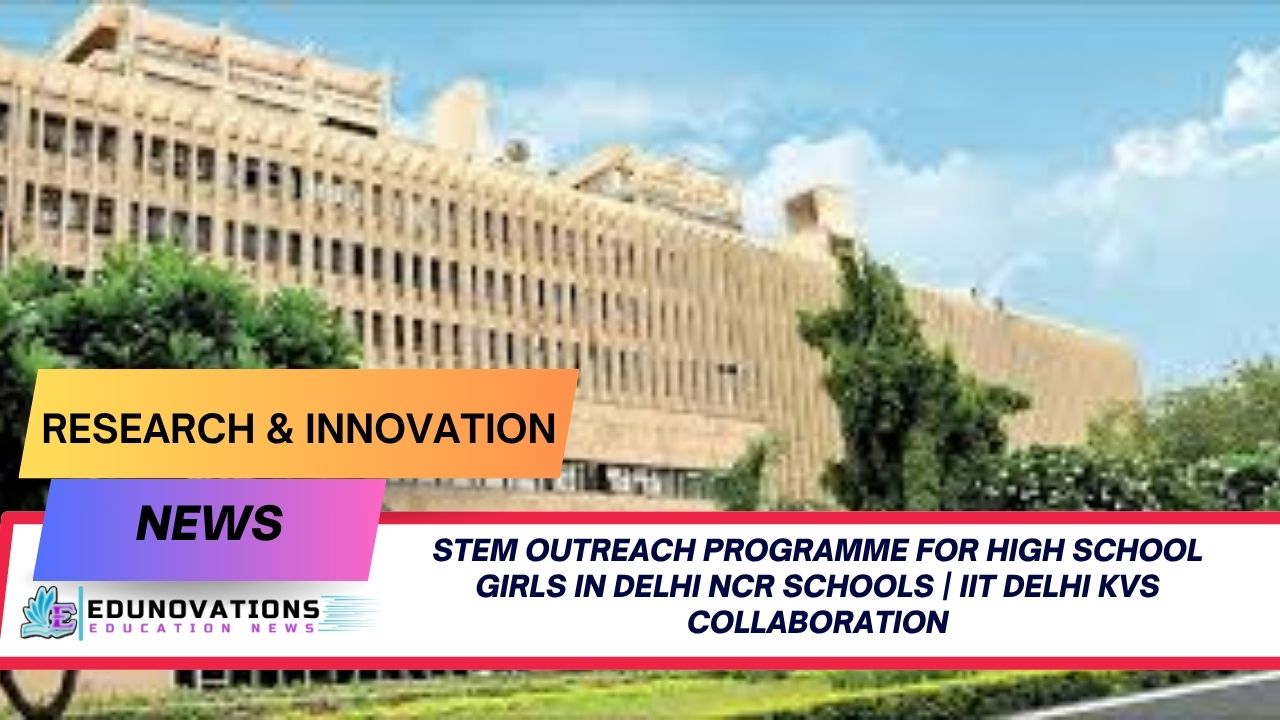 RESEARCH & INNOVATION

NEWS

E EDUNOVATIONS
EDUCATION NEWS

STEM OUTREACH PROGRAMME FOR HIGH SCHOOL GIRLS IN DELHI NCR SCHOOLS | IIT DELHI KVS COLLABORATION